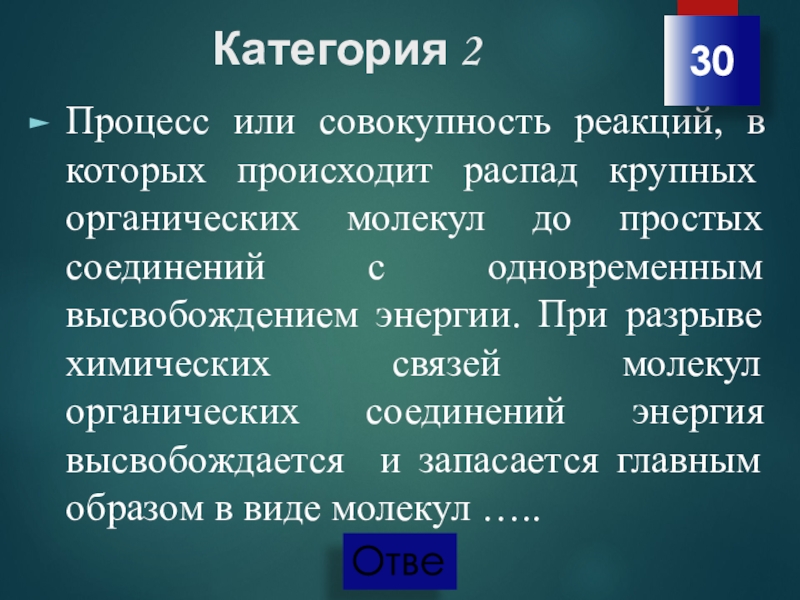 Категория 2

30

Процесс или совокупность реакций, в которых происходит распад крупных органических молекул до простых соединений с одновременным высвобождением энергии. При разрыве химических связей молекул органических соединений энергия высвобождается и запасается главным образом в виде молекул …..

Отве